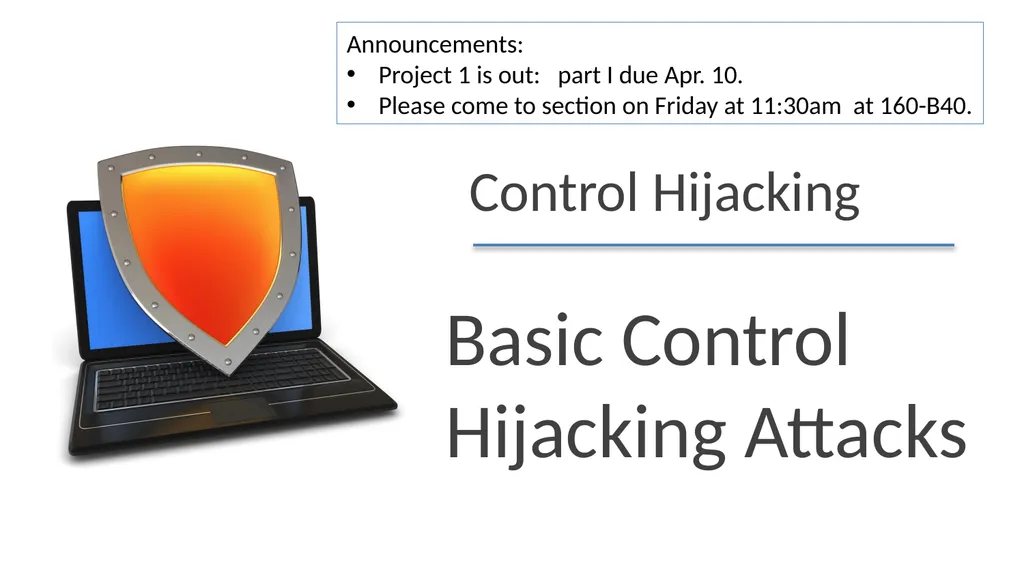 Announcements:
• Project 1 is out: part I due Apr. 10.
• Please come to section on Friday at 11:30am at 160-B40.

Control Hijacking

Basic Control Hijacking Attacks